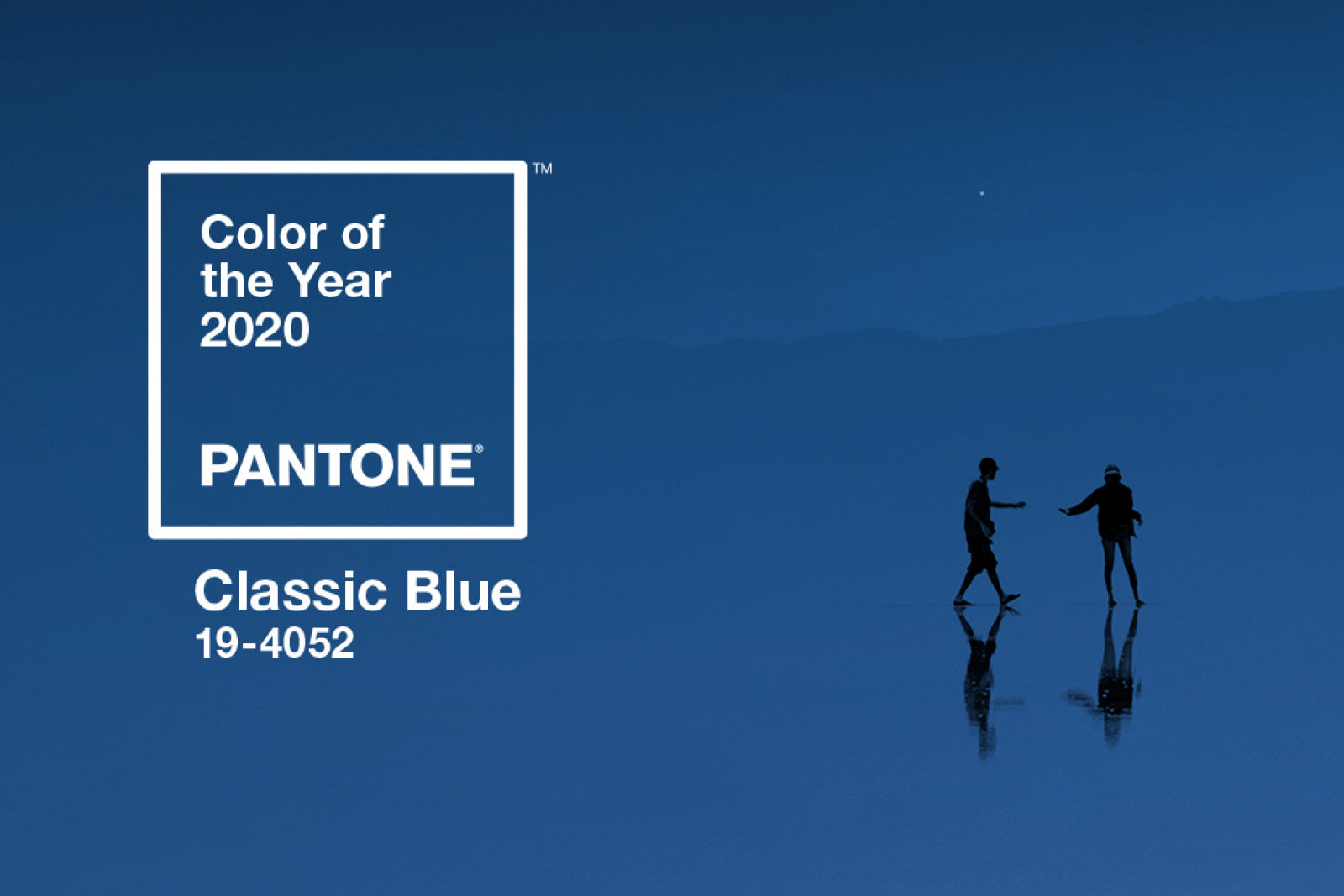 ™

Color of
the Year
2020

PANTONE®

Classic Blue
19-4052